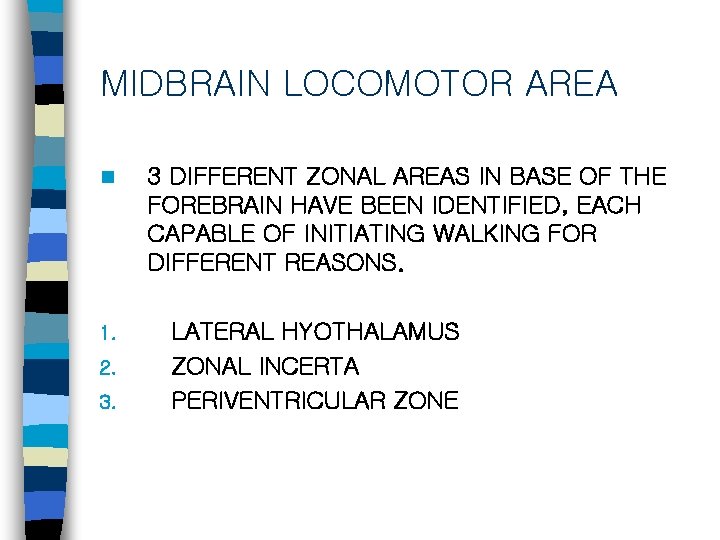 MIDBRAIN LOCOMOTOR AREA

3 DIFFERENT ZONAL AREAS IN BASE OF THE FOREBRAIN HAVE BEEN IDENTIFIED, EACH CAPABLE OF INITIATING WALKING FOR DIFFERENT REASONS.

1. LATERAL HYOTHALAMUS
2. ZONAL INCERTA
3. PERIVENTRICULAR ZONE